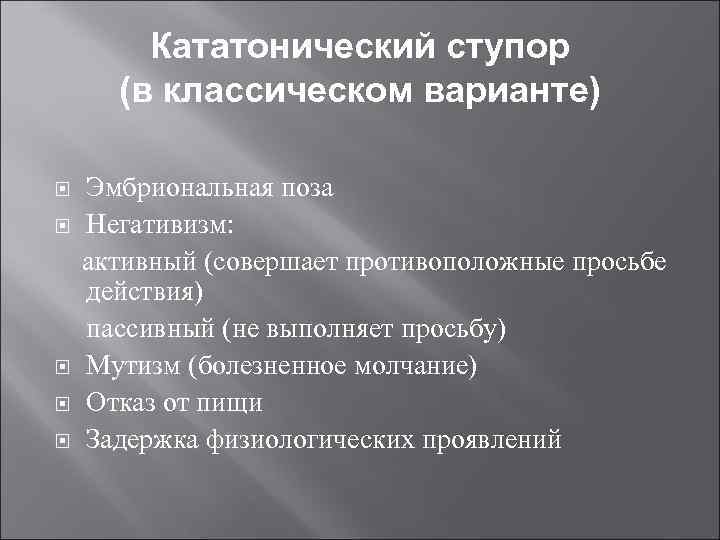 Кататонический ступор (в классическом варианте)

Эмбриональная поза
Негативизм:
активный (совершает противоположные просьбе действия)
пассивный (не выполняет просьбу)
Мутизм (болезненное молчание)
Отказ от пищи
Задержка физиологических проявлений